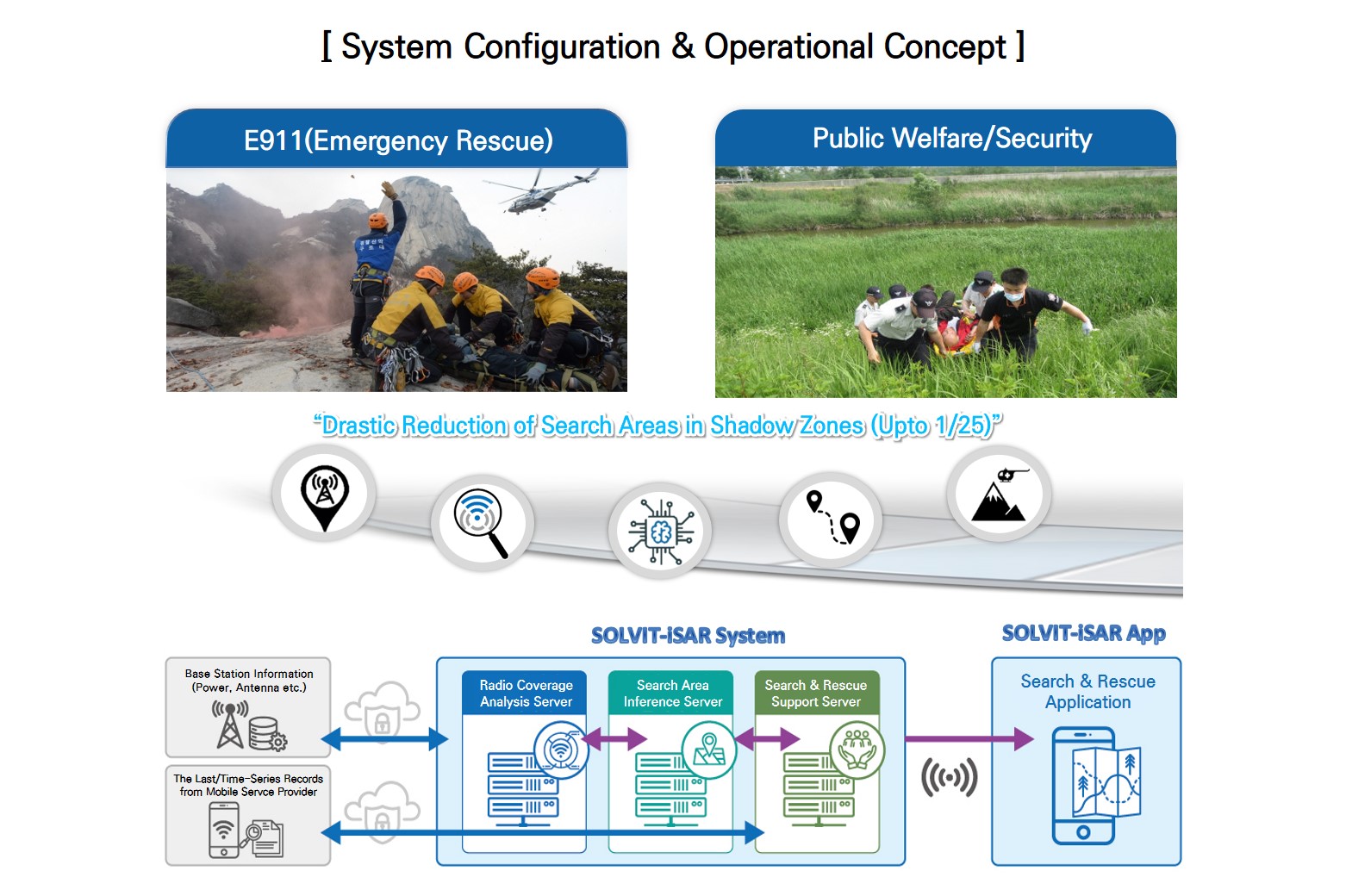 [ System Configuration & Operational Concept ]

E911(Emergency Rescue)

Public Welfare/Security

"Drastic Reduction of Search Areas in Shadow Zones (Upto 1/25)"

SOLVIT-iSAR System

SOLVIT-iSAR App

Base Station Information (Power, Antenna etc.)

The Last/Time-Series Records from Mobile Servce Provider

Radio Coverage Analysis Server

Search Area Inference Server

Search & Rescue Support Server

Search & Rescue Application